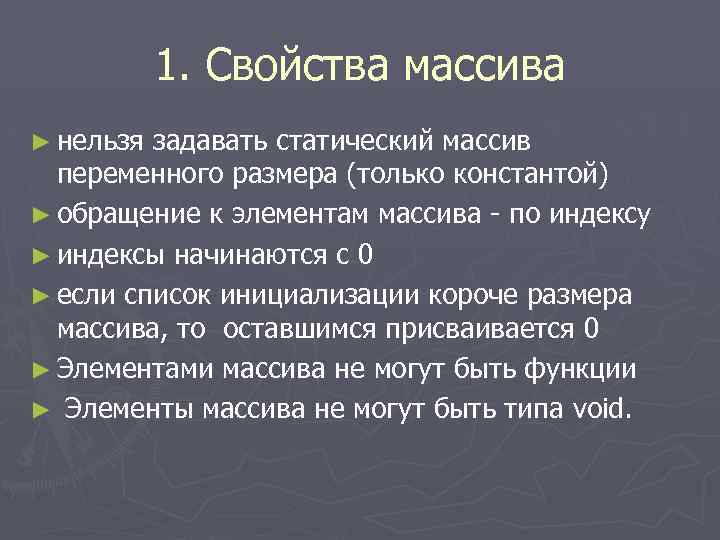 1. Свойства массива

► нельзя задавать статический массив переменного размера (только константой)
► обращение к элементам массива - по индексу
► индексы начинаются с 0
► если список инициализации короче размера массива, то оставшимся присваивается 0
► Элементами массива не могут быть функции
► Элементы массива не могут быть типа void.